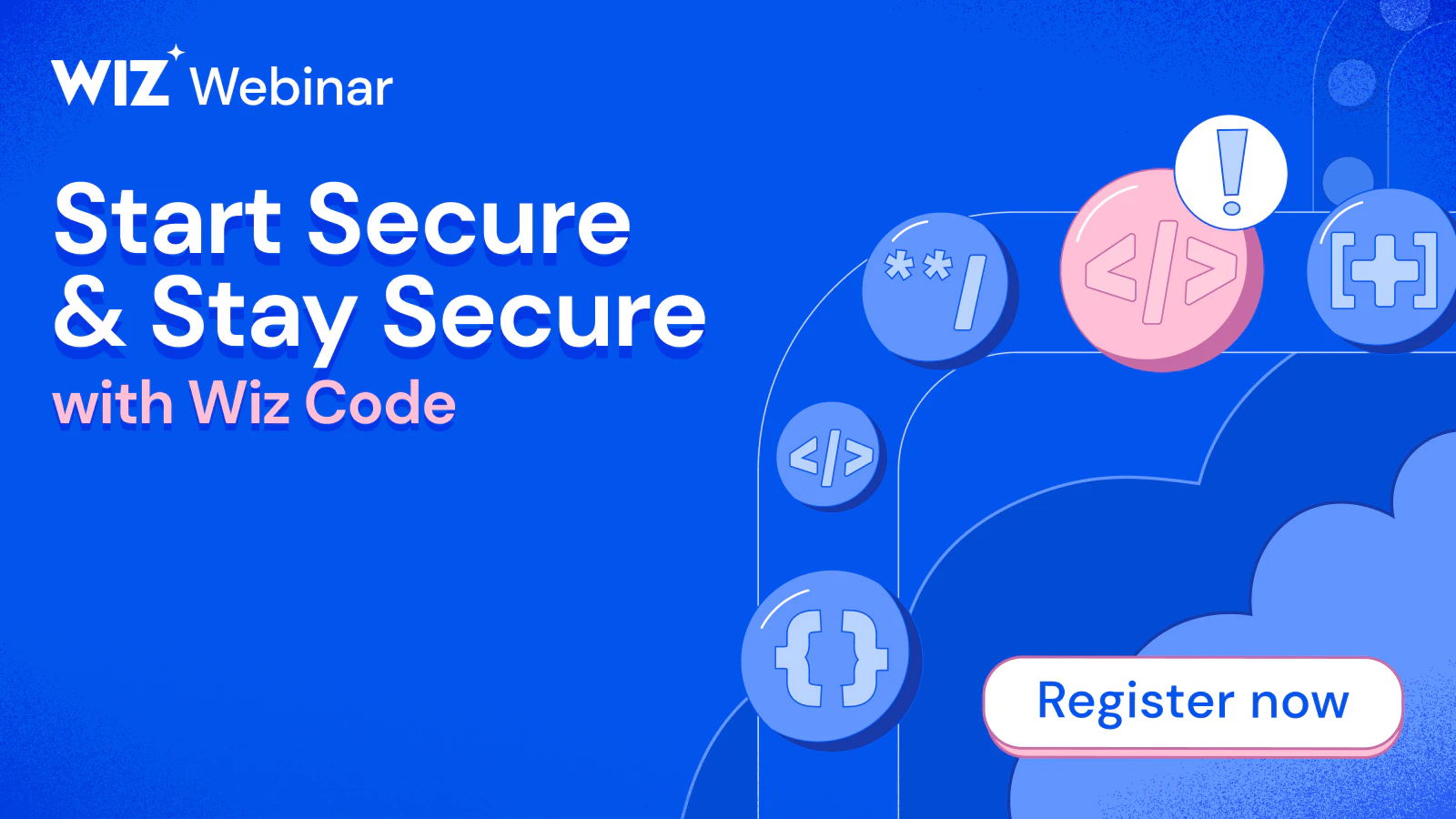 WIZ Webinar

Start Secure & Stay Secure with Wiz Code

**/

</>

!

[+]

</>

{}

Register now